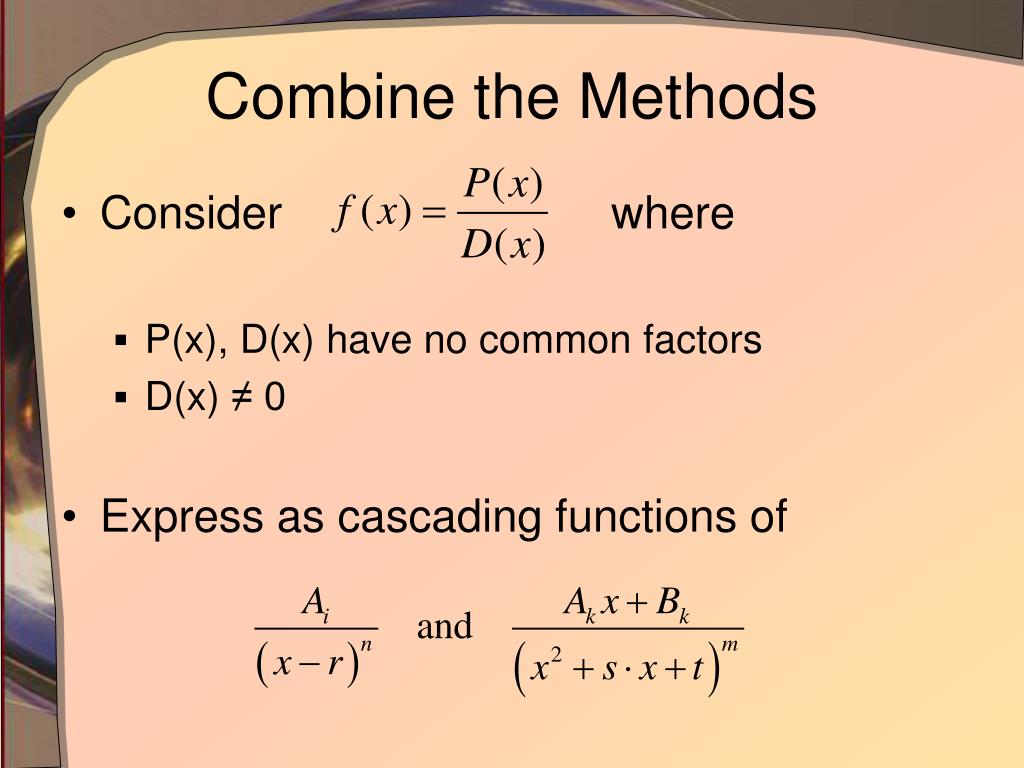 Combine the Methods

• Consider $f(x) = \frac{P(x)}{D(x)}$ where

▪ P(x), D(x) have no common factors
▪ D(x) ≠ 0

• Express as cascading functions of

$\frac{A_i}{(x-r)^n}$ and $\frac{A_k x + B_k}{(x^2 + s \cdot x + t)^m}$